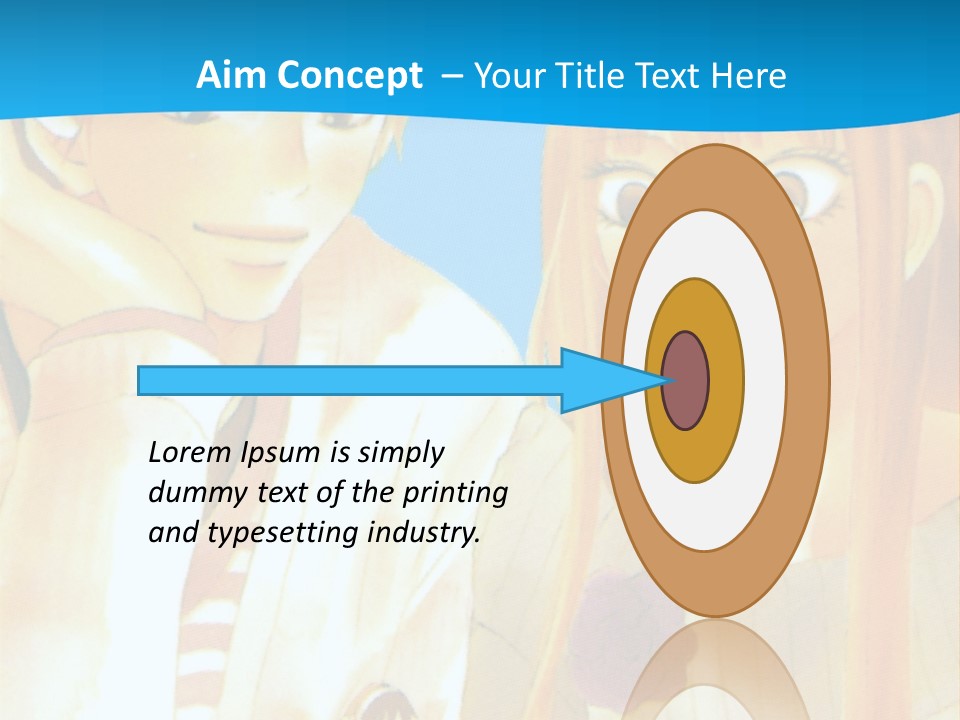 Aim Concept – Your Title Text Here

Lorem Ipsum is simply dummy text of the printing and typesetting industry.